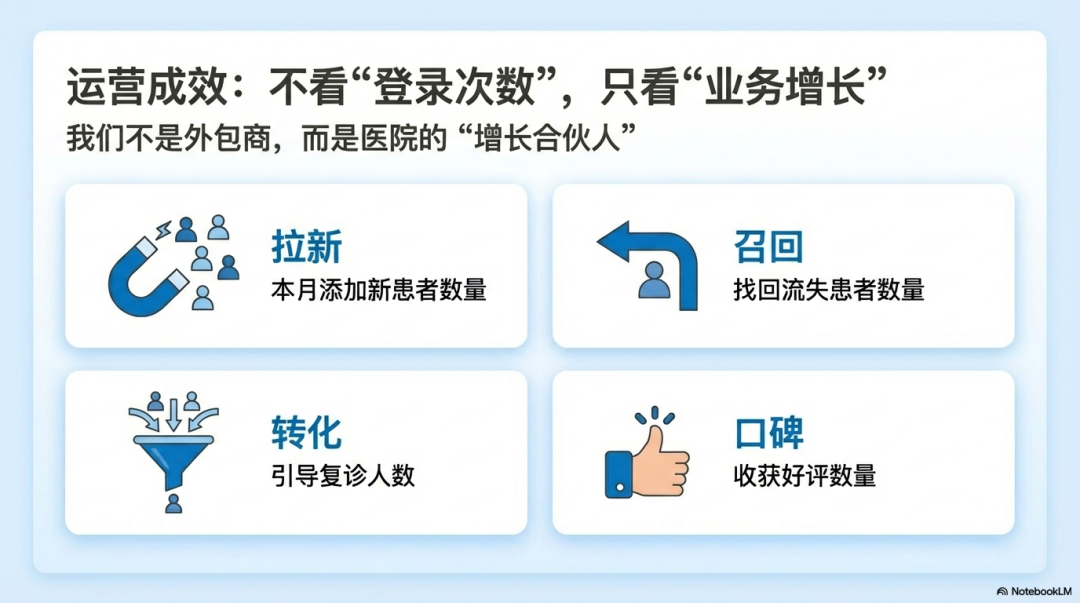 运营成效：不看“登录次数”，只看“业务增长”

我们不是外包商，而是医院的“增长合伙人”

拉新
本月添加新患者数量

召回
找回流失患者数量

转化
引导复诊人数

口碑
收获好评数量

NotebookLM